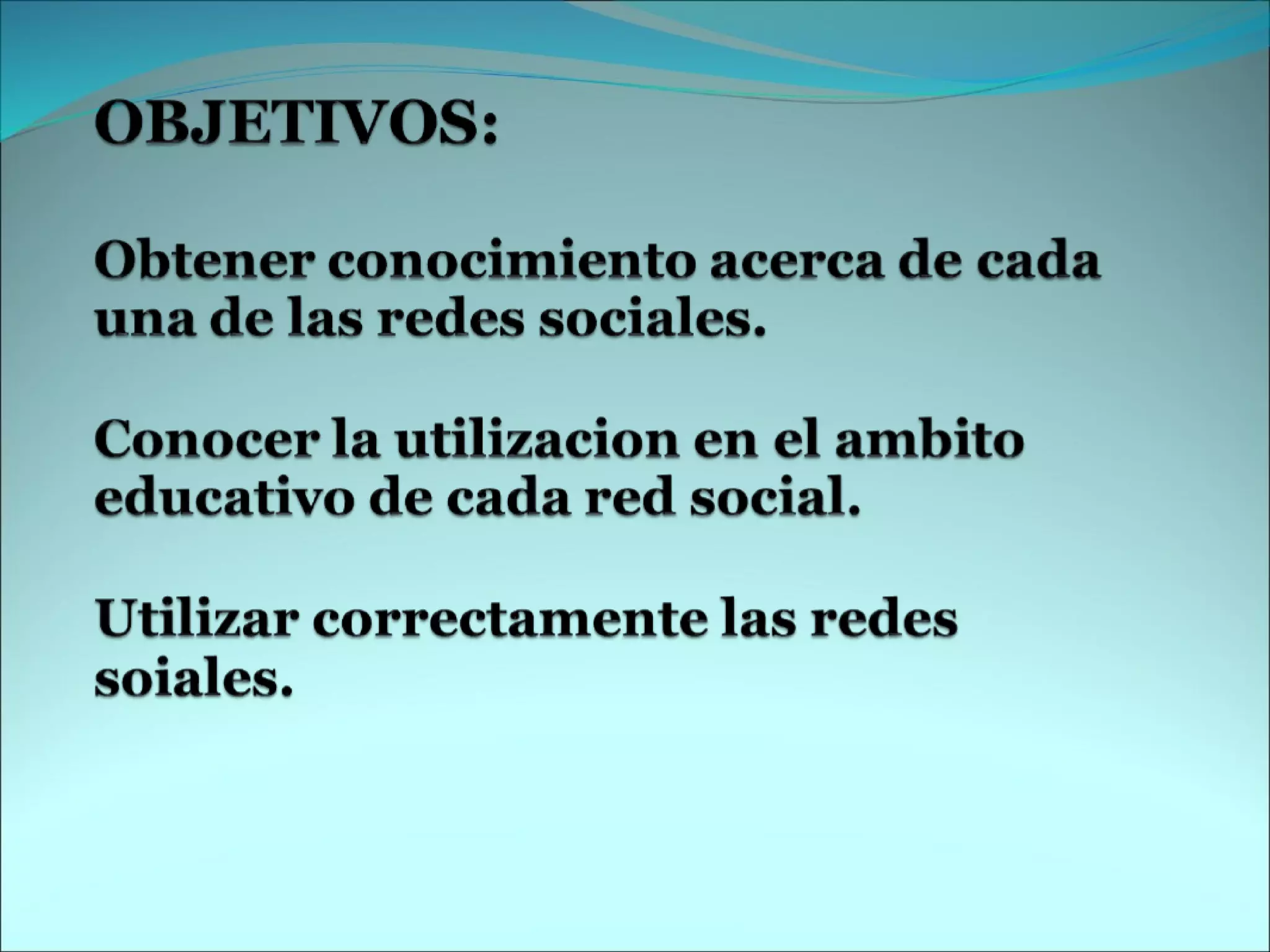 OBJETIVOS:

Obtener conocimiento acerca de cada una de las redes sociales.

Conocer la utilizacion en el ambito educativo de cada red social.

Utilizar correctamente las redes soiales.